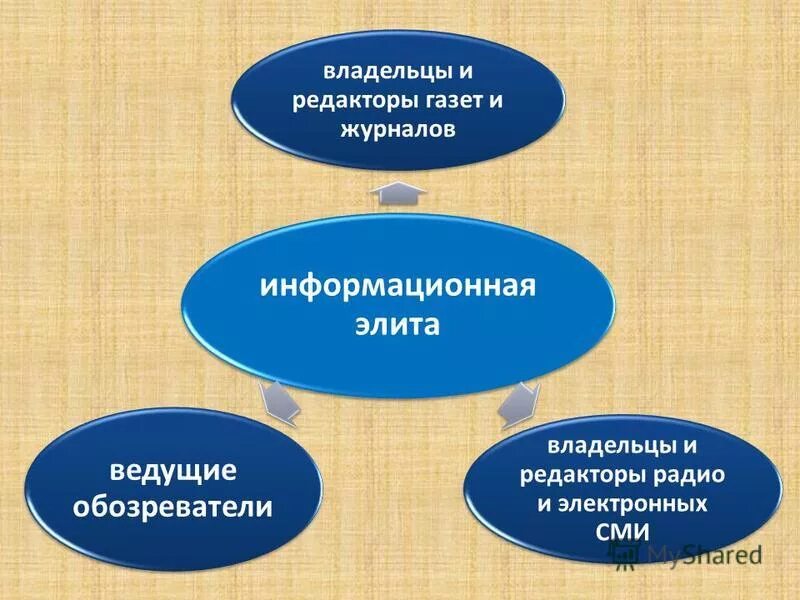 владельцы и редакторы газет и журналов

информационная элита

ведущие обозреватели

владельцы и редакторы радио и электронных СМИ

MyShared